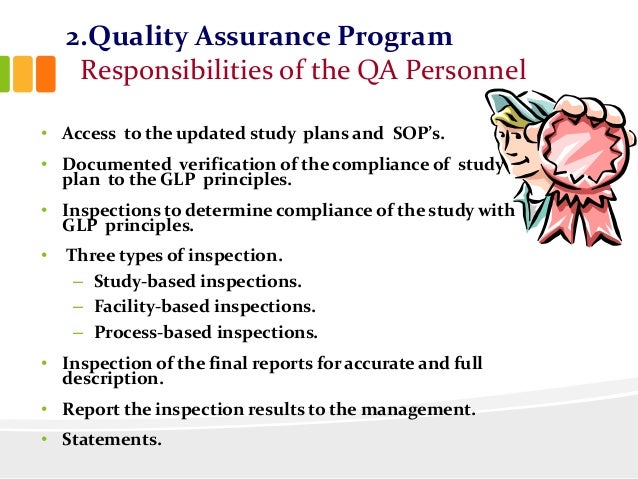 2.Quality Assurance Program
Responsibilities of the QA Personnel

• Access to the updated study plans and SOP's.
• Documented verification of the compliance of study plan to the GLP principles.
• Inspections to determine compliance of the study with GLP principles.
• Three types of inspection.
– Study-based inspections.
– Facility-based inspections.
– Process-based inspections.
• Inspection of the final reports for accurate and full description.
• Report the inspection results to the management.
• Statements.